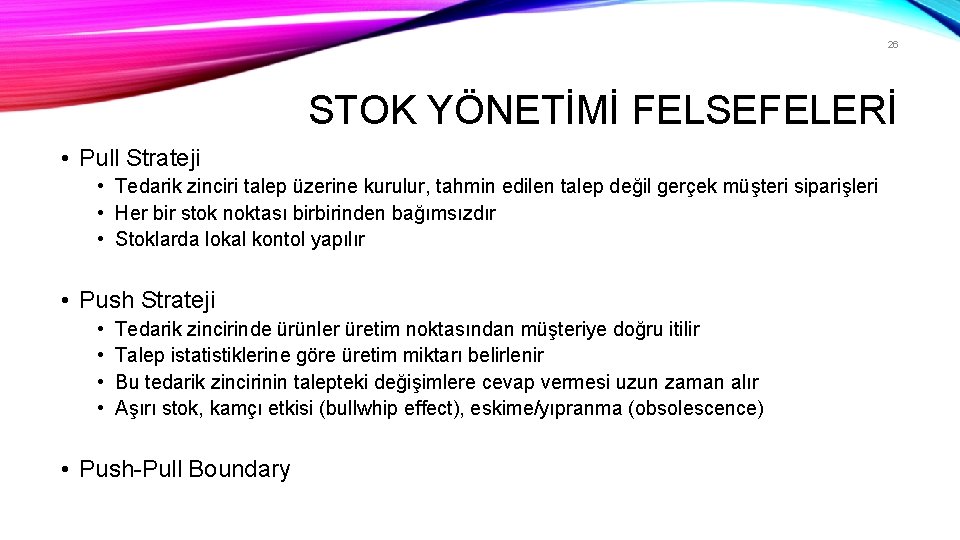 26

STOK YÖNETİMİ FELSEFELERİ

• Pull Strateji
  • Tedarik zinciri talep üzerine kurulur, tahmin edilen talep değil gerçek müşteri siparişleri
  • Her bir stok noktası birbirinden bağımsızdır
  • Stoklarda lokal kontol yapılır

• Push Strateji
  • Tedarik zincirinde ürünler üretim noktasından müşteriye doğru itilir
  • Talep istatistiklerine göre üretim miktarı belirlenir
  • Bu tedarik zincirinin talepteki değişimlere cevap vermesi uzun zaman alır
  • Aşırı stok, kamçı etkisi (bullwhip effect), eskime/yıpranma (obsolescence)

• Push-Pull Boundary